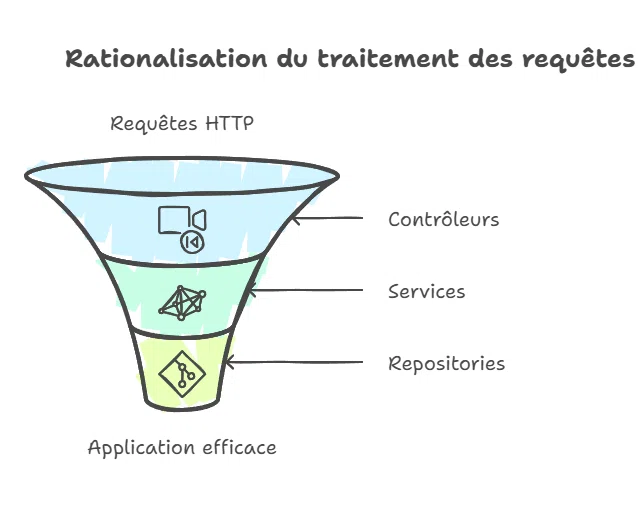 Rationalisation du traitement des requêtes

Requêtes HTTP

Contrôleurs

Services

Repositories

Application efficace